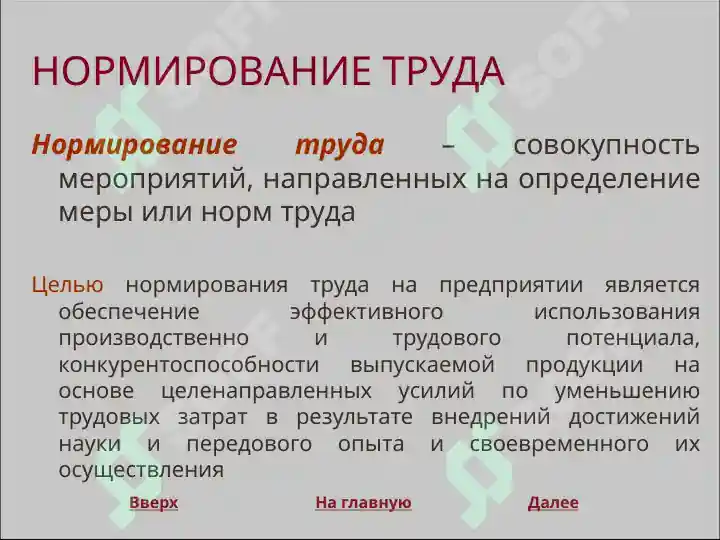 НОРМИРОВАНИЕ ТРУДА

Нормирование труда – совокупность мероприятий, направленных на определение меры или норм труда

Целью нормирования труда на предприятии является обеспечение эффективного использования производственно и трудового потенциала, конкурентоспособности выпускаемой продукции на основе целенаправленных усилий по уменьшению трудовых затрат в результате внедрений достижений науки и передового опыта и своевременного их осуществления

Вверх На главную Далее